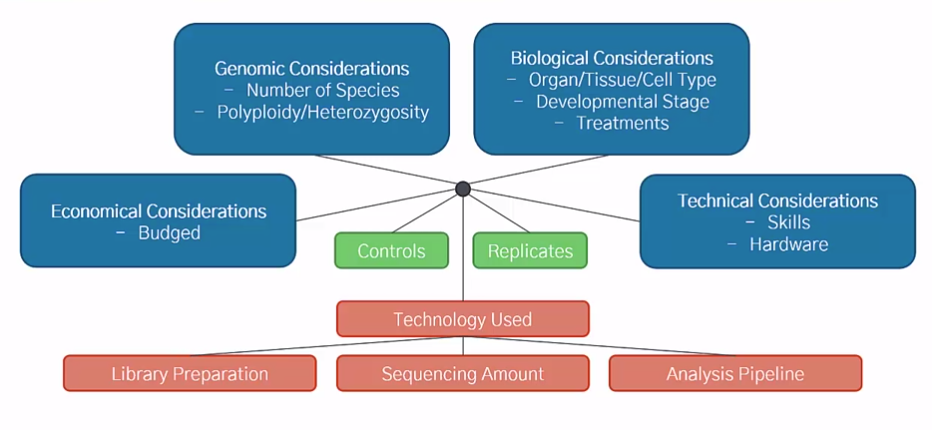 Genomic Considerations
– Number of Species
– Polyploidy/Heterozygosity

Biological Considerations
– Organ/Tissue/Cell Type
– Developmental Stage
– Treatments

Economical Considerations
– Budged

Technical Considerations
– Skills
– Hardware

Controls

Replicates

Technology Used

Library Preparation

Sequencing Amount

Analysis Pipeline